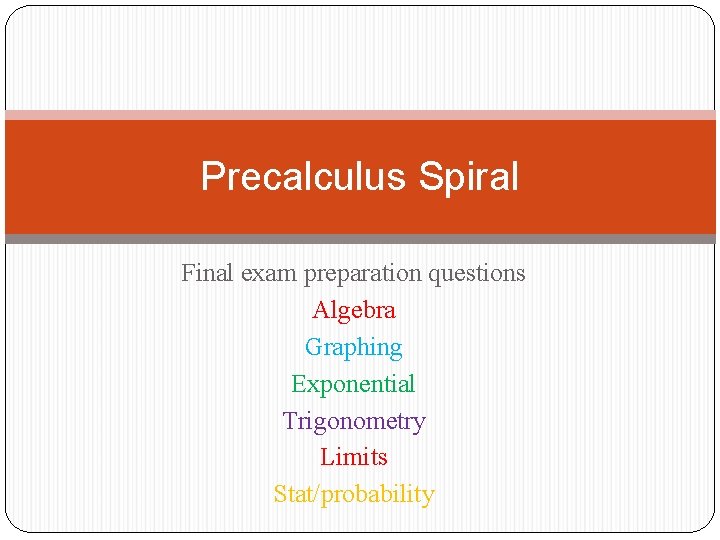 Precalculus Spiral

Final exam preparation questions
Algebra
Graphing
Exponential
Trigonometry
Limits
Stat/probability